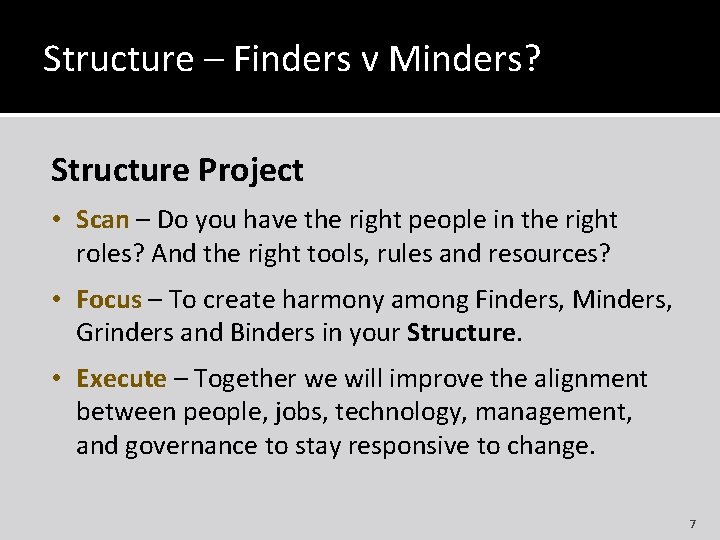 Structure – Finders v Minders?

Structure Project

• Scan – Do you have the right people in the right roles? And the right tools, rules and resources?

• Focus – To create harmony among Finders, Minders, Grinders and Binders in your Structure.

• Execute – Together we will improve the alignment between people, jobs, technology, management, and governance to stay responsive to change.

7